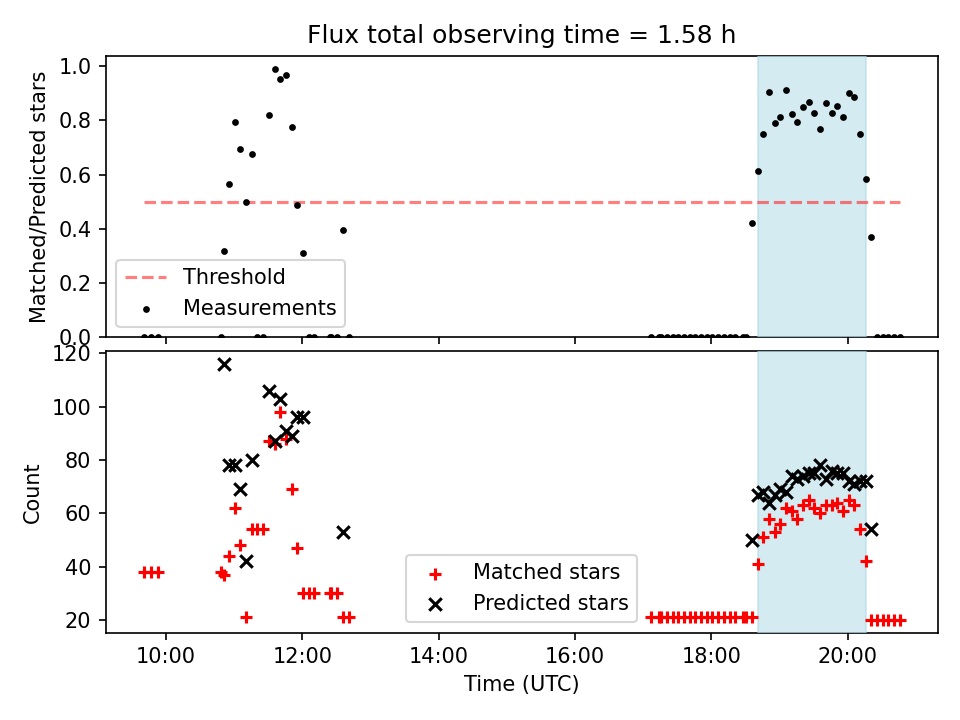 Flux total observing time = 1.58 h

Matched/Predicted stars

1.0
0.8
0.6
0.4
0.2
0.0

Threshold
Measurements

Count

120
100
80
60
40
20

Matched stars
Predicted stars

10:00
12:00
14:00
16:00
18:00
20:00

Time (UTC)